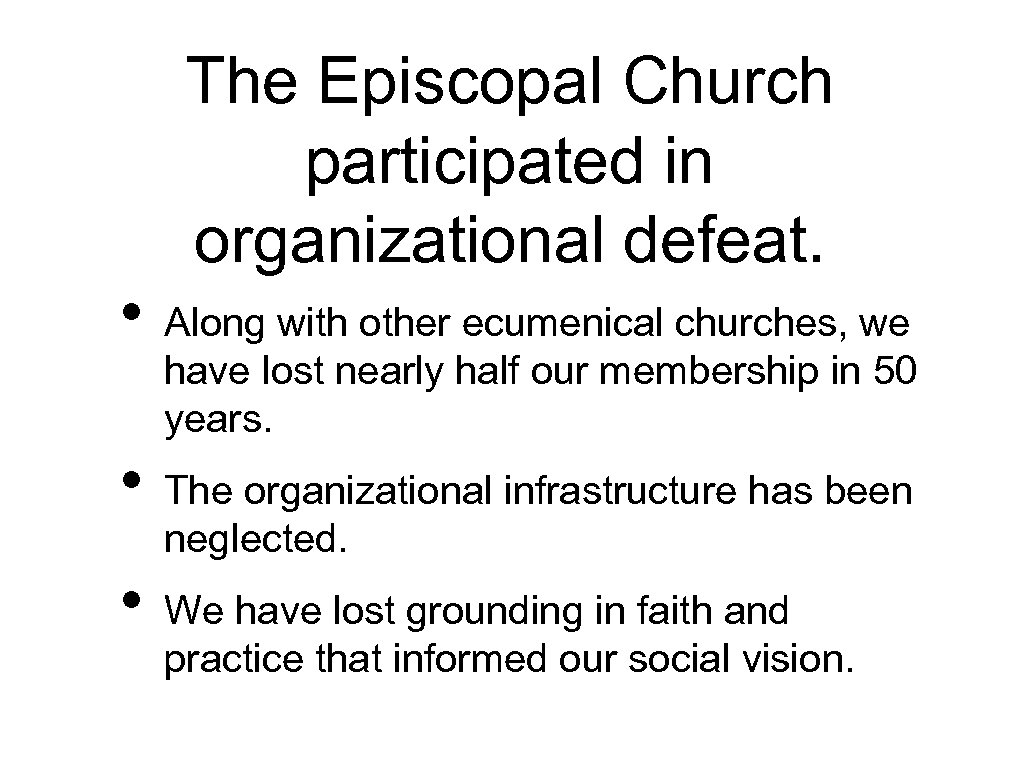 The Episcopal Church participated in organizational defeat.

• Along with other ecumenical churches, we have lost nearly half our membership in 50 years.

• The organizational infrastructure has been neglected.

• We have lost grounding in faith and practice that informed our social vision.